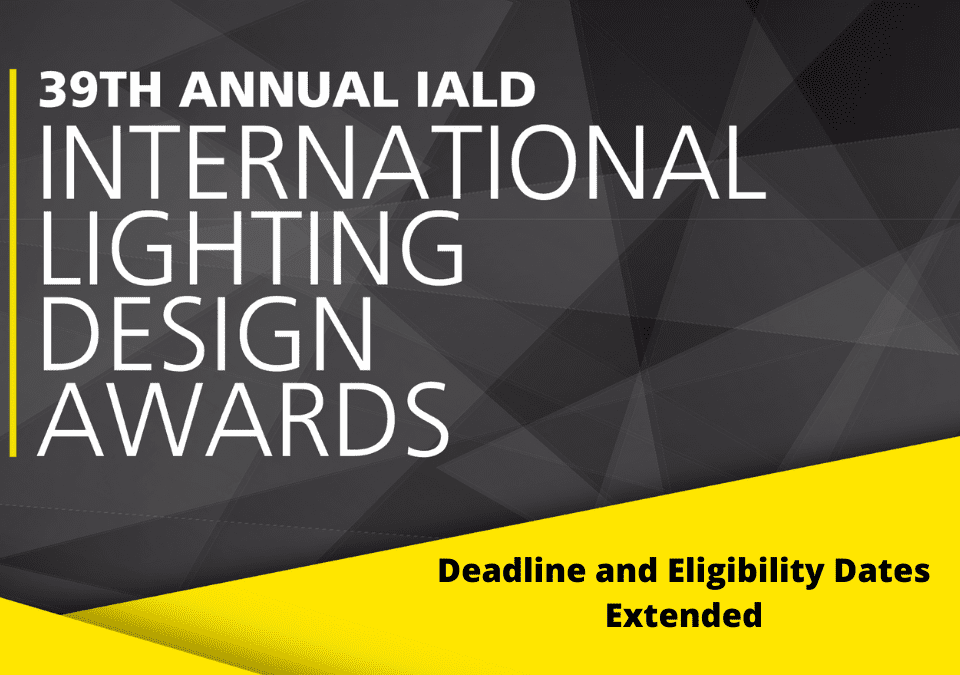 39TH ANNUAL IALD
INTERNATIONAL
LIGHTING
DESIGN
AWARDS

Deadline and Eligibility Dates Extended